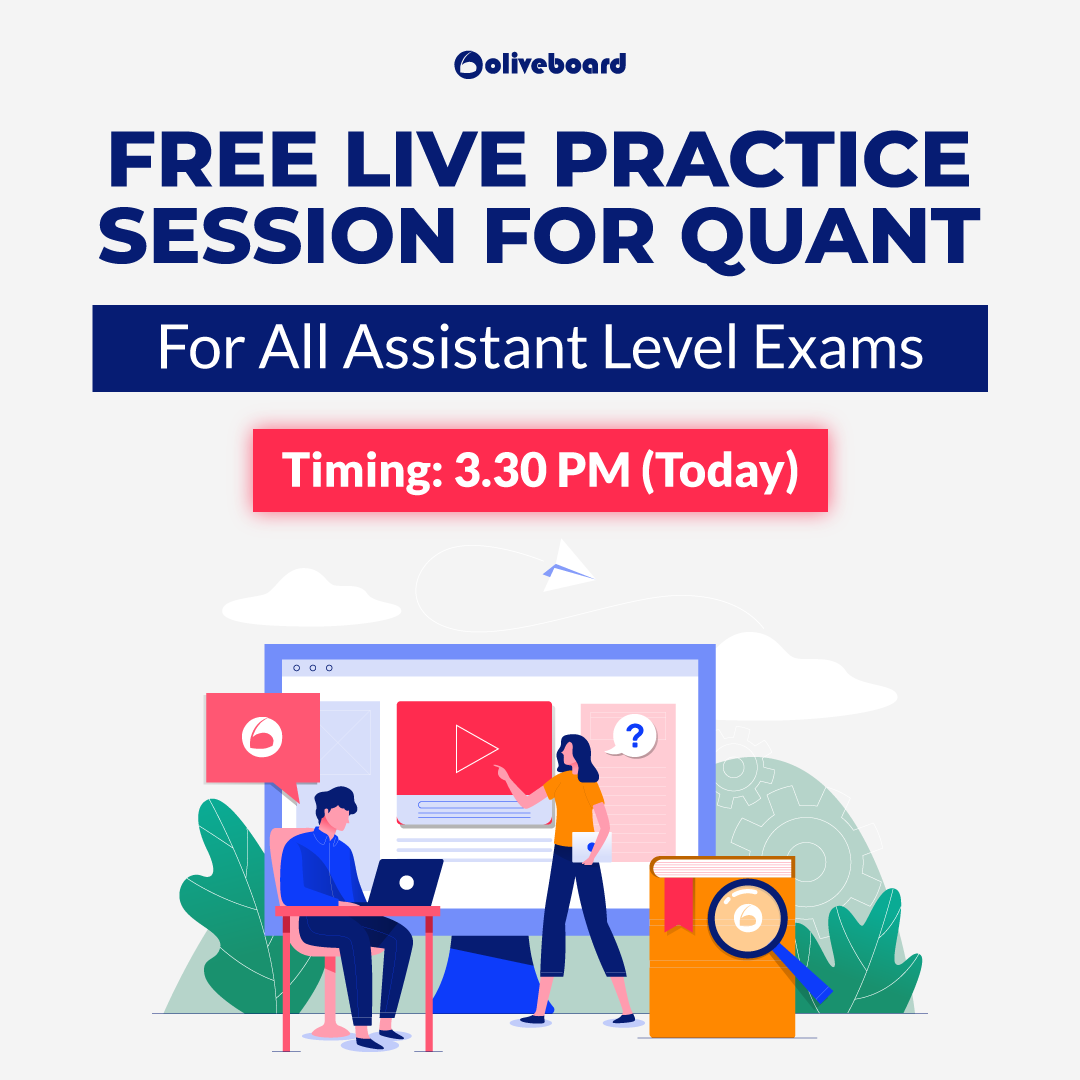 oliveboard

FREE LIVE PRACTICE SESSION FOR QUANT

For All Assistant Level Exams

Timing: 3.30 PM (Today)

?